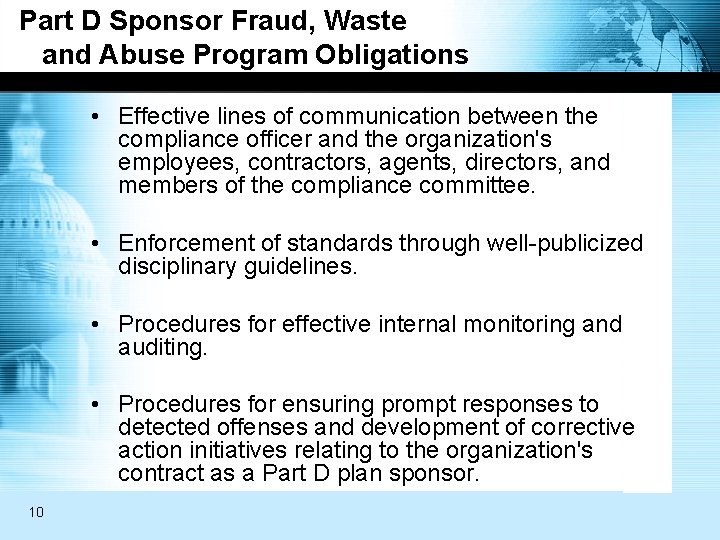 Part D Sponsor Fraud, Waste and Abuse Program Obligations

• Effective lines of communication between the compliance officer and the organization's employees, contractors, agents, directors, and members of the compliance committee.

• Enforcement of standards through well-publicized disciplinary guidelines.

• Procedures for effective internal monitoring and auditing.

• Procedures for ensuring prompt responses to detected offenses and development of corrective action initiatives relating to the organization's contract as a Part D plan sponsor.

10